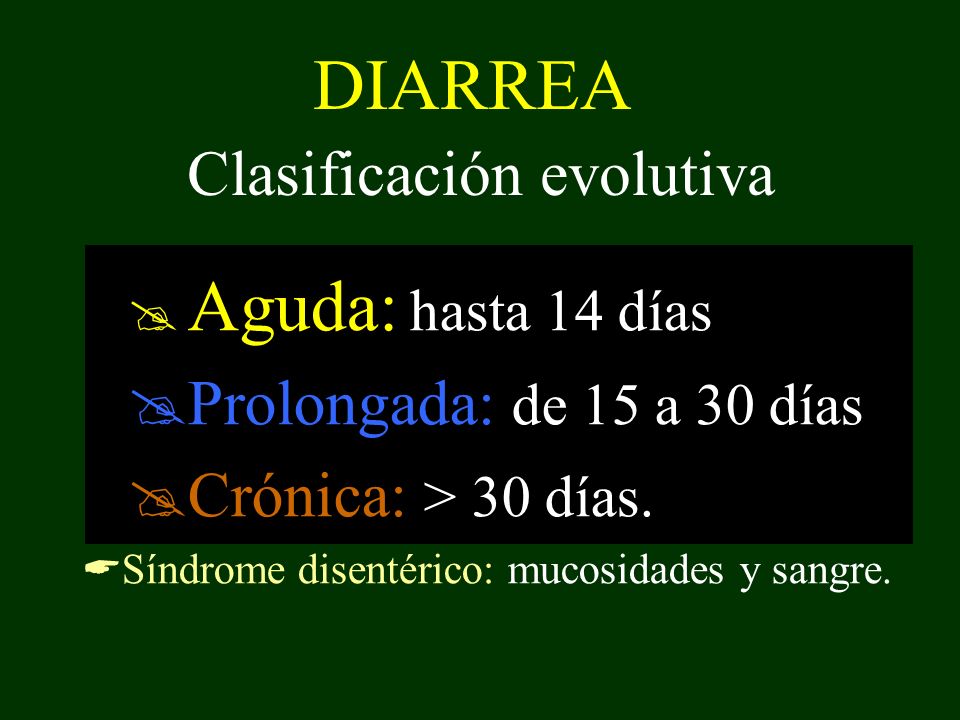 DIARREA
Clasificación evolutiva

Aguda: hasta 14 días

Prolongada: de 15 a 30 días

Crónica: > 30 días.

Síndrome disentérico: mucosidades y sangre.